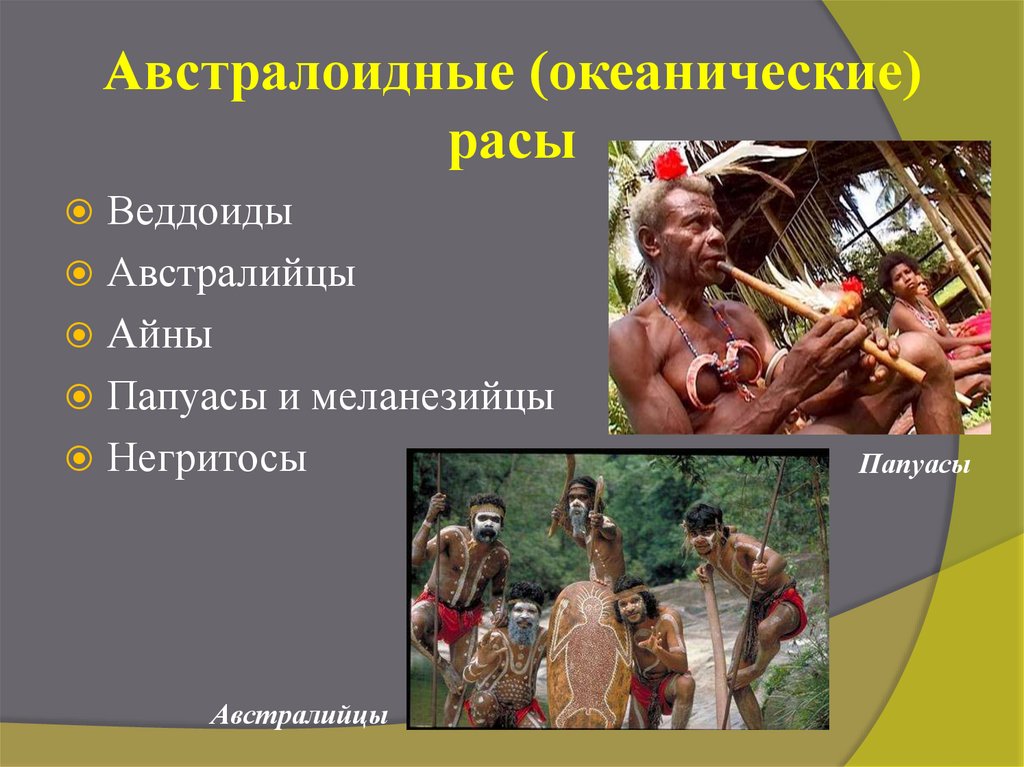 Австралоидные (океанические) расы

Веддоиды

Австралийцы

Айны

Папуасы и меланезийцы

Негритосы

Папуасы

Австралийцы